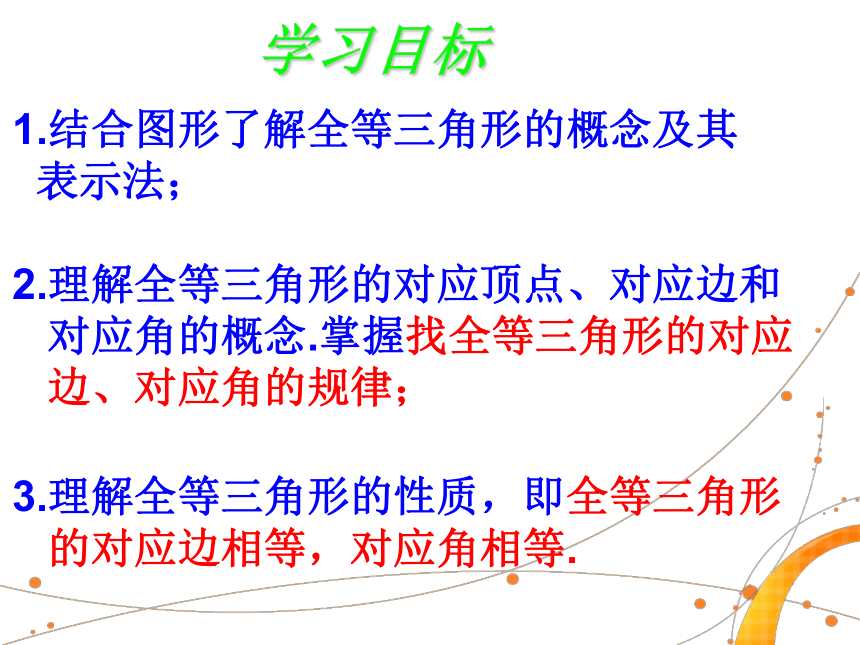 学习目标

1.结合图形了解全等三角形的概念及其表示法；

2.理解全等三角形的对应顶点、对应边和对应角的概念.掌握找全等三角形的对应边、对应角的规律；

3.理解全等三角形的性质，即全等三角形的对应边相等，对应角相等.